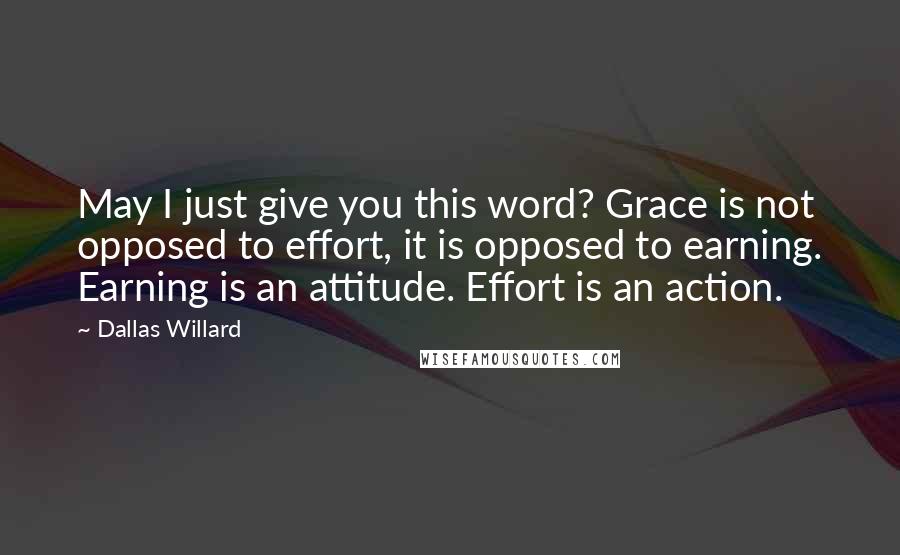 May I just give you this word? Grace is not opposed to effort, it is opposed to earning. Earning is an attitude. Effort is an action.

~ Dallas Willard

WISEFAMOUSQUOTES.COM